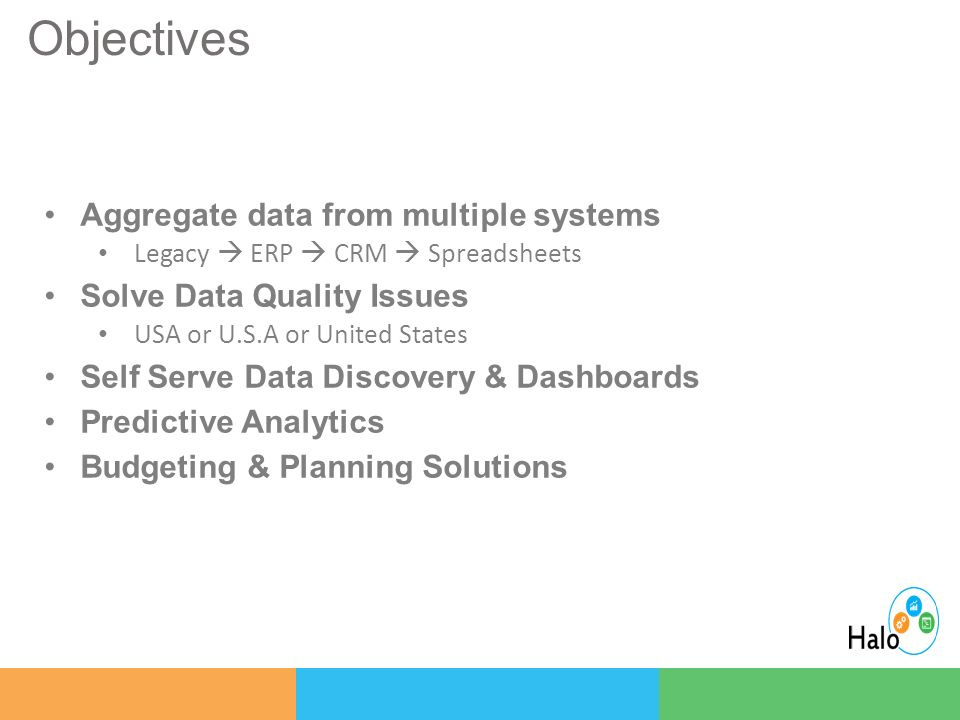 Objectives

• Aggregate data from multiple systems
  • Legacy → ERP → CRM → Spreadsheets
• Solve Data Quality Issues
  • USA or U.S.A or United States
• Self Serve Data Discovery & Dashboards
• Predictive Analytics
• Budgeting & Planning Solutions

Halo